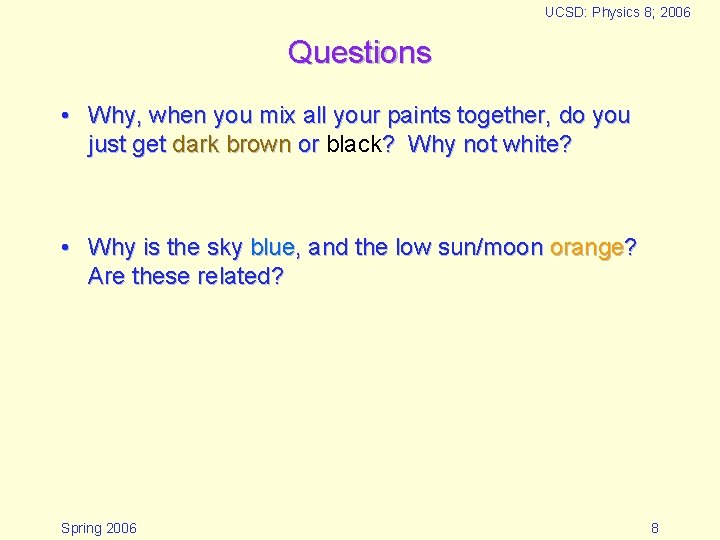 UCSD: Physics 8; 2006

Questions

• Why, when you mix all your paints together, do you just get dark brown or black? Why not white?

• Why is the sky blue, and the low sun/moon orange? Are these related?

Spring 2006

8